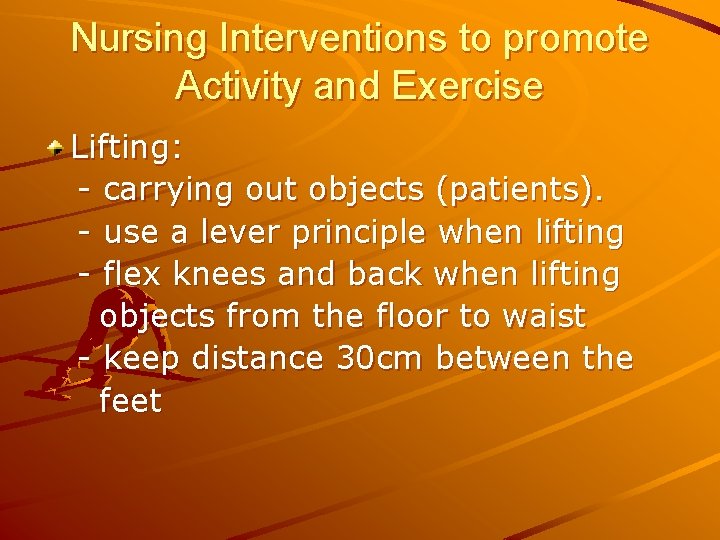 Nursing Interventions to promote Activity and Exercise

Lifting:
- carrying out objects (patients).
- use a lever principle when lifting
- flex knees and back when lifting objects from the floor to waist
- keep distance 30cm between the feet